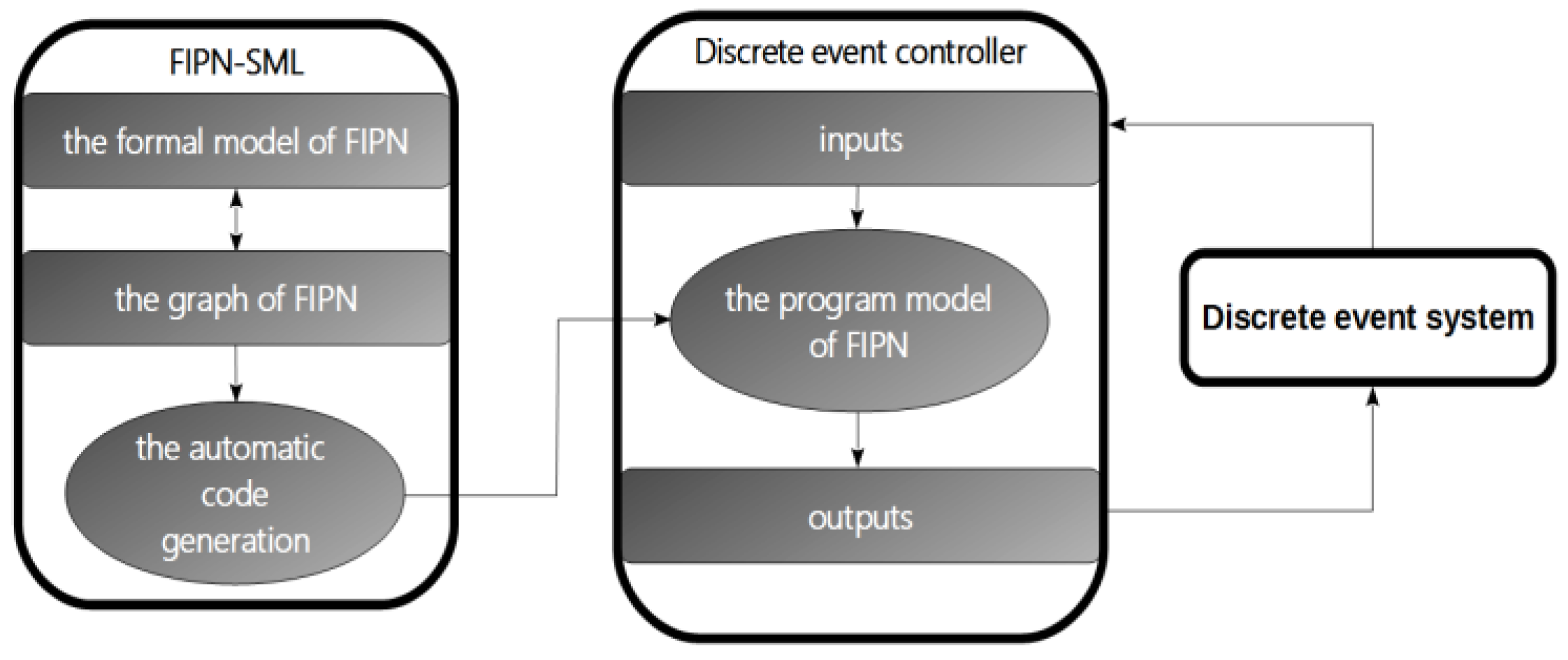 FIPN-SML

the formal model of FIPN

the graph of FIPN

the automatic code generation

Discrete event controller

inputs

the program model of FIPN

outputs

Discrete event system